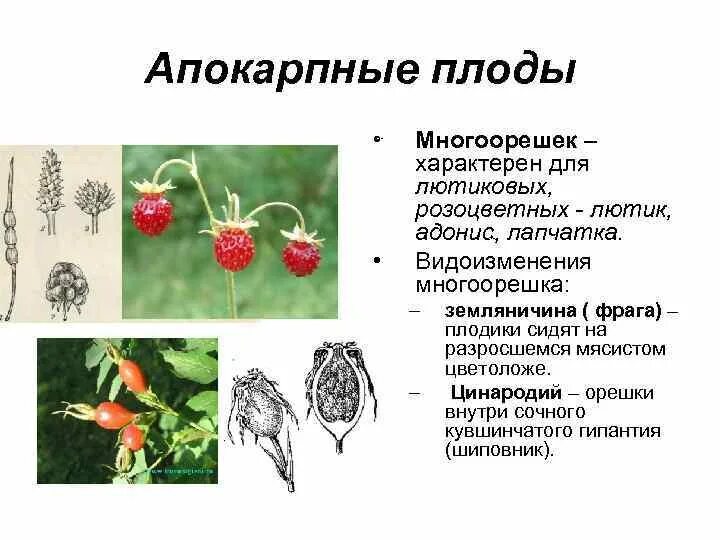 Апокарпные плоды

• Многоорешек – характерен для лютиковых, розоцветных - лютик, адонис, лапчатка.

• Видоизменения многоорешка:

– земляничина ( фрага) – плодики сидят на разросшемся мясистом цветоложе.

– Цинародий – орешки внутри сочного кувшинчатого гипантия (шиповник).